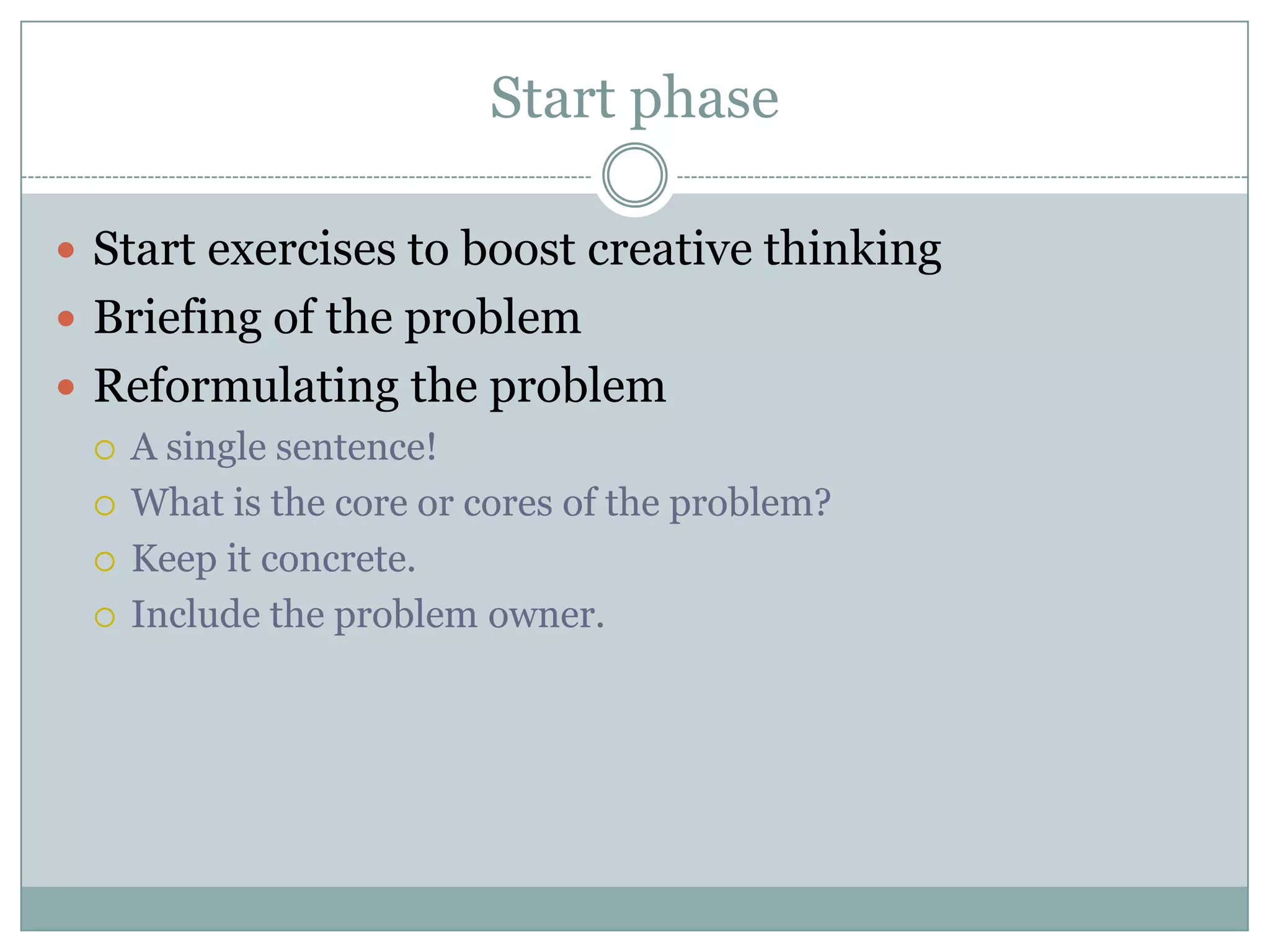 Start phase

- Start exercises to boost creative thinking
- Briefing of the problem
- Reformulating the problem
  - A single sentence!
  - What is the core or cores of the problem?
  - Keep it concrete.
  - Include the problem owner.